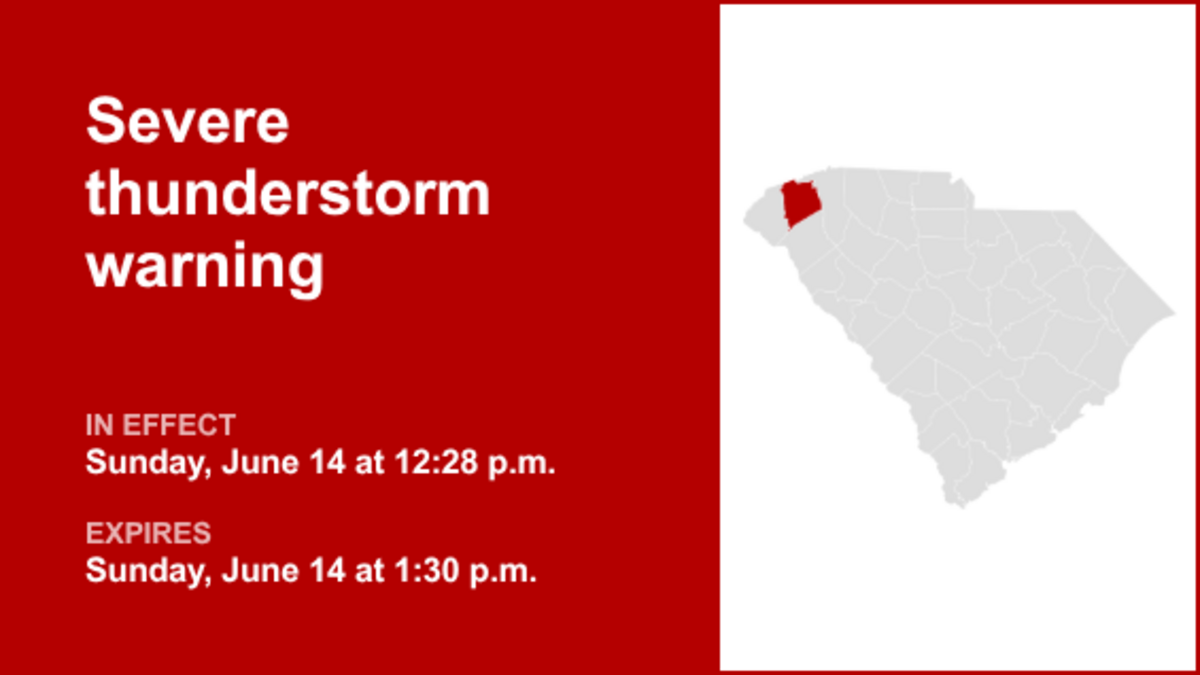 Severe thunderstorm warning

IN EFFECT
Sunday, June 14 at 12:28 p.m.

EXPIRES
Sunday, June 14 at 1:30 p.m.